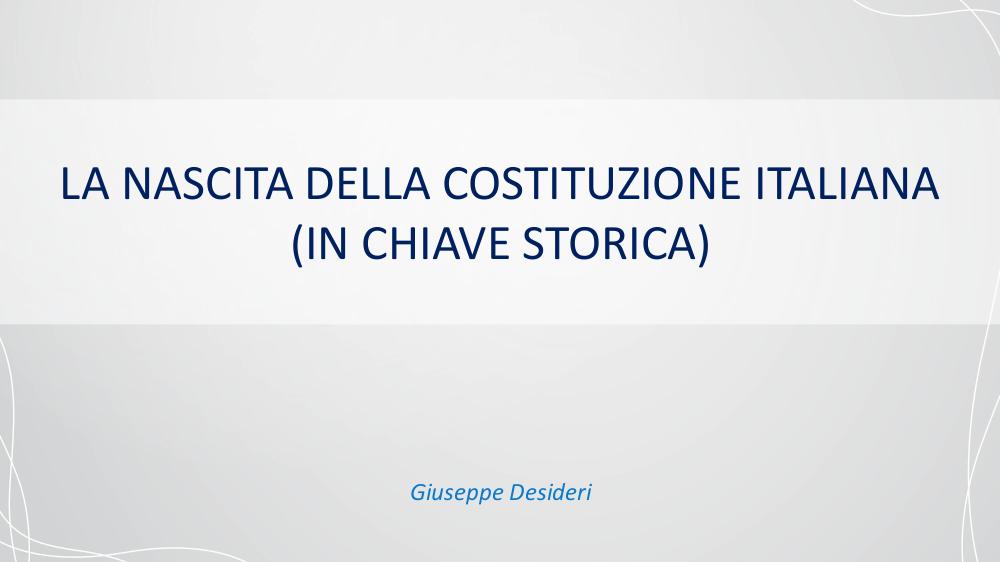 LA NASCITA DELLA COSTITUZIONE ITALIANA
(IN CHIAVE STORICA)

Giuseppe Desideri